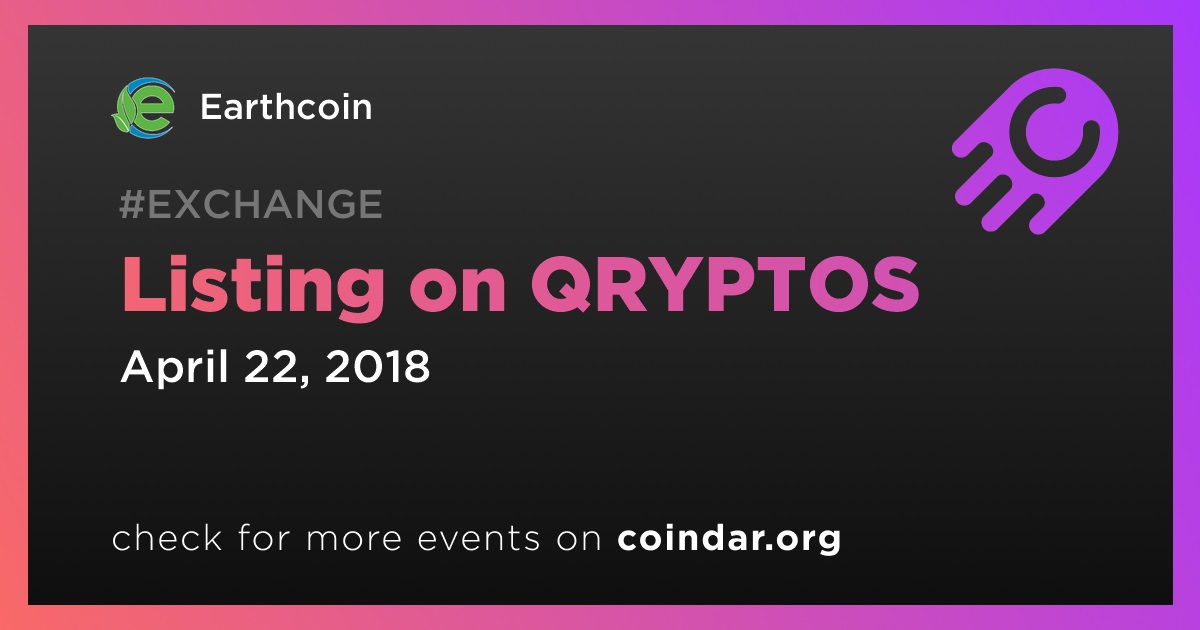 Earthcoin

#EXCHANGE

Listing on QRYPTOS

April 22, 2018

check for more events on coindar.org